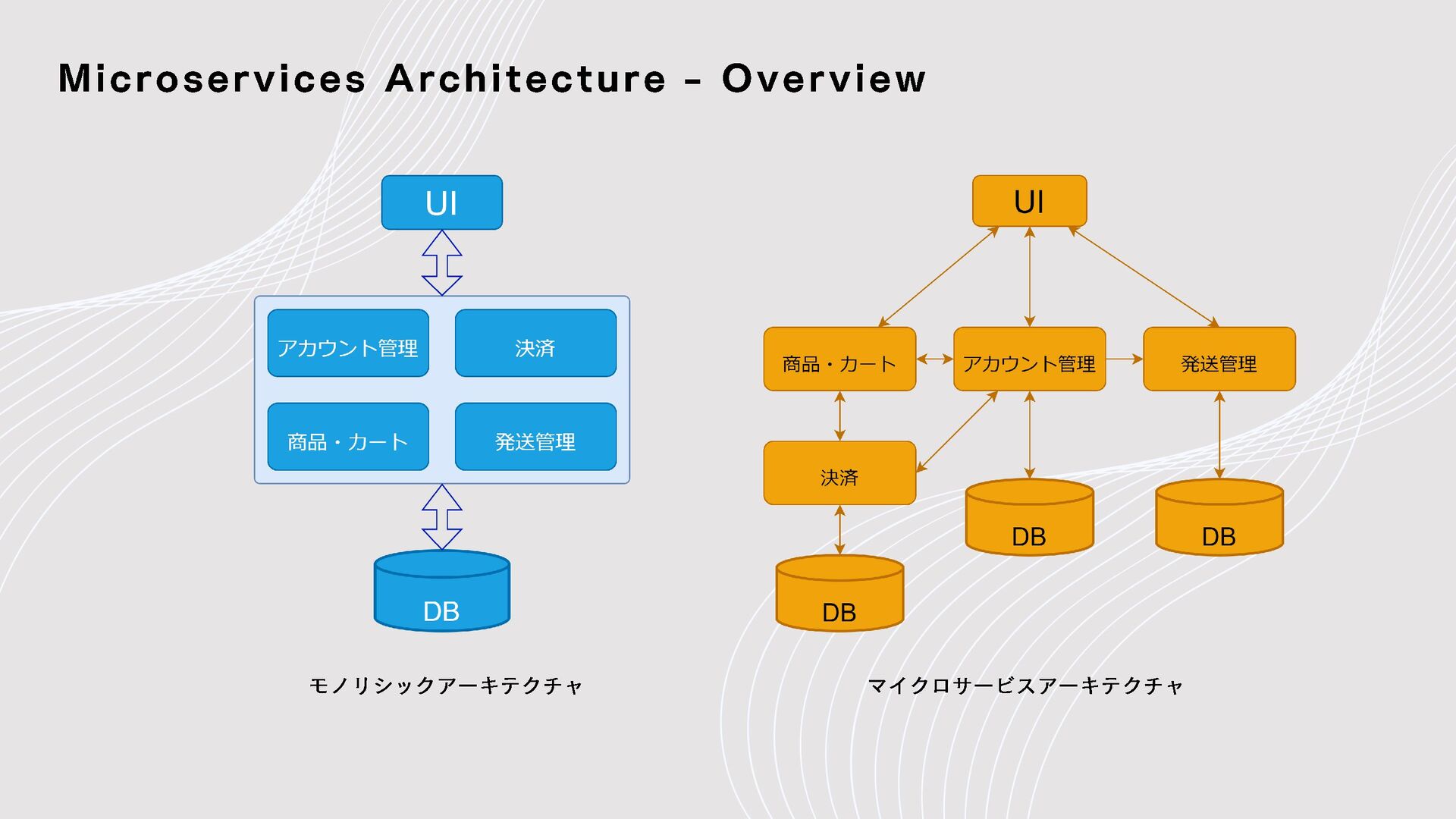 Microservices Architecture - Overview

UI

アカウント管理

決済

商品・カート

発送管理

DB

モノリシックアーキテクチャ

UI

商品・カート

アカウント管理

発送管理

決済

DB

DB

DB

マイクロサービスアーキテクチャ